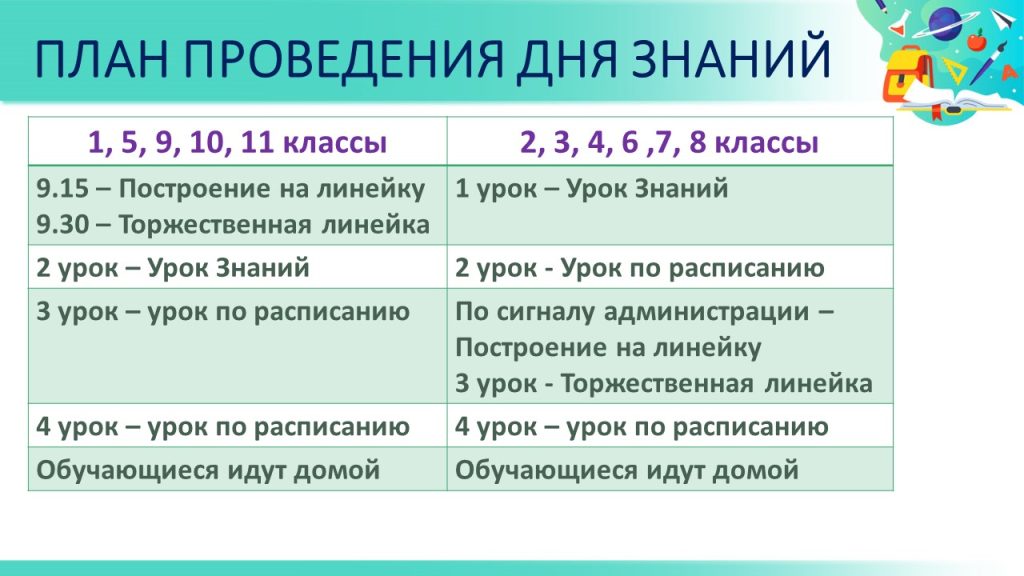 ПЛАН ПРОВЕДЕНИЯ ДНЯ ЗНАНИЙ

| 1, 5, 9, 10, 11 классы | 2, 3, 4, 6 ,7, 8 классы |
|---|---|
| 9.15 – Построение на линейку 9.30 – Торжественная линейка | 1 урок – Урок Знаний |
| 2 урок – Урок Знаний | 2 урок - Урок по расписанию |
| 3 урок – урок по расписанию | По сигналу администрации – Построение на линейку 3 урок - Торжественная линейка |
| 4 урок – урок по расписанию | 4 урок – урок по расписанию |
| Обучающиеся идут домой | Обучающиеся идут домой |